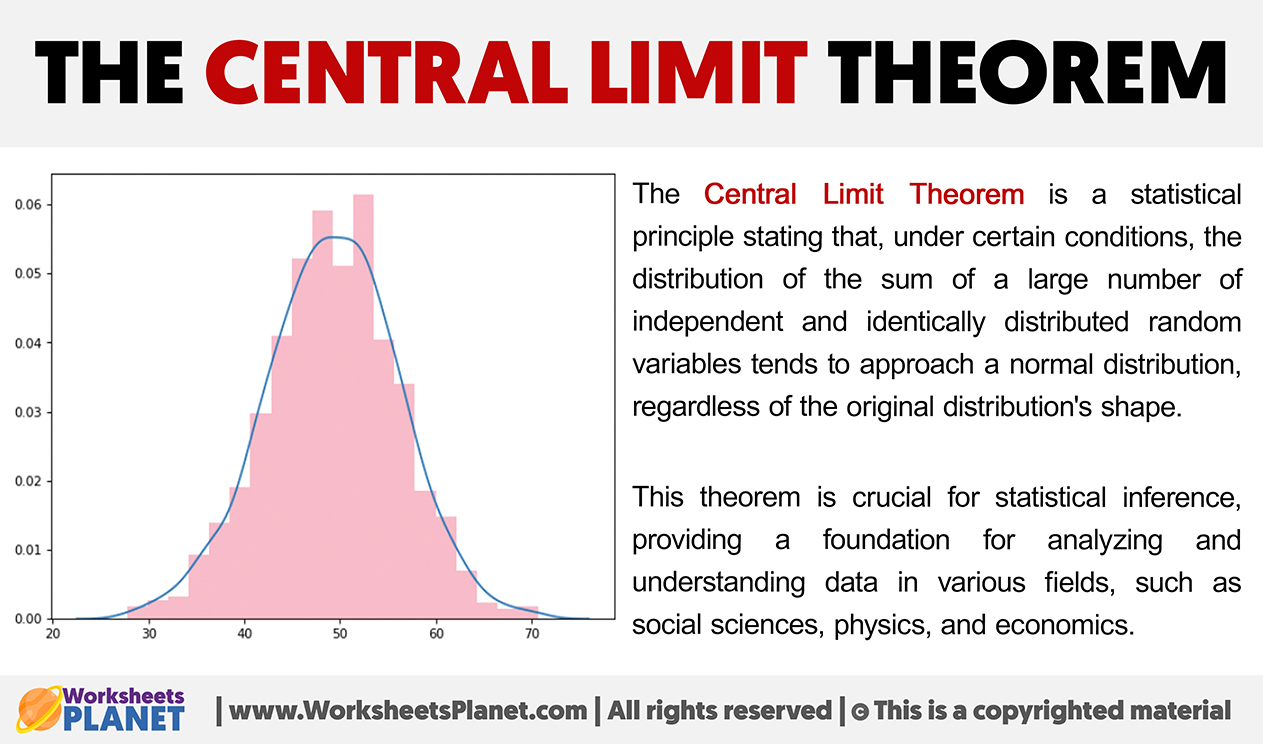 THE CENTRAL LIMIT THEOREM

0.06
0.05
0.04
0.03
0.02
0.01
0.00
20 30 40 50 60 70

The Central Limit Theorem is a statistical principle stating that, under certain conditions, the distribution of the sum of a large number of independent and identically distributed random variables tends to approach a normal distribution, regardless of the original distribution's shape.

This theorem is crucial for statistical inference, providing a foundation for analyzing and understanding data in various fields, such as social sciences, physics, and economics.

Worksheets PLANET | www.WorksheetsPlanet.com | All rights reserved | © This is a copyrighted material